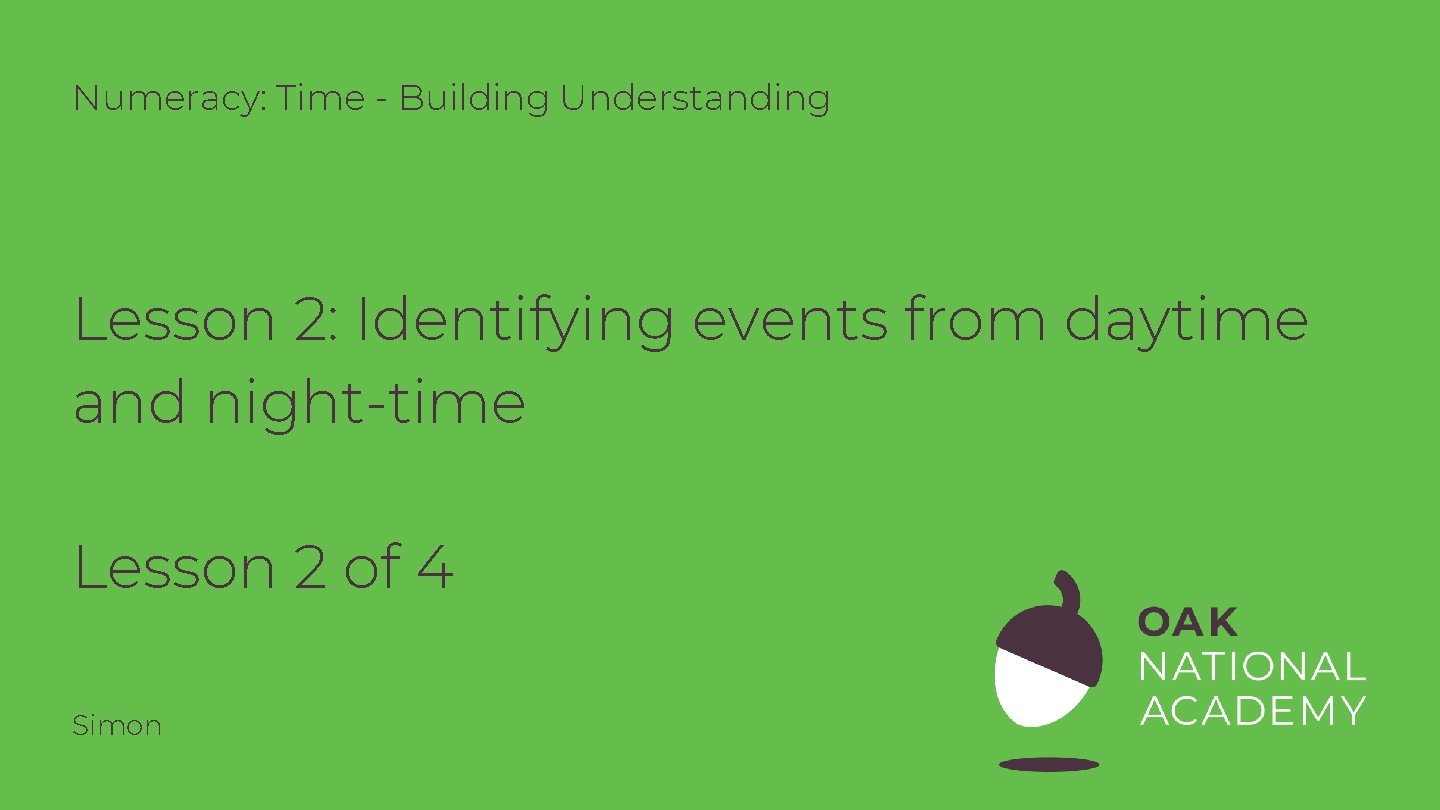 Numeracy: Time - Building Understanding

Lesson 2: Identifying events from daytime and night-time

Lesson 2 of 4

Simon

OAK
NATIONAL
ACADEMY